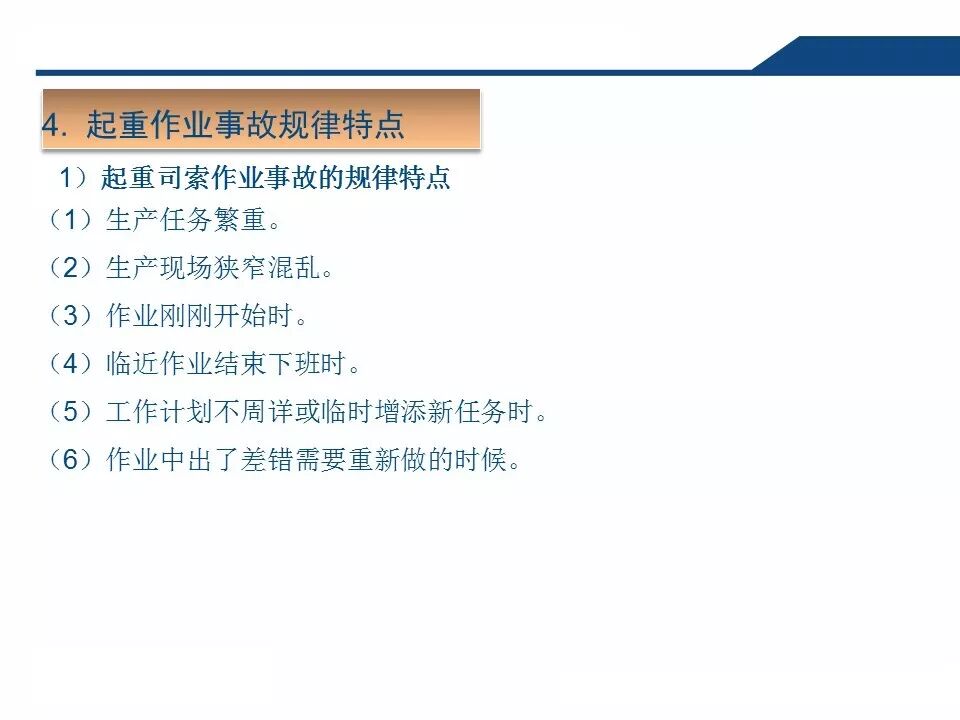 4. 起重作业事故规律特点

1）起重司索作业事故的规律特点

（1）生产任务繁重。

（2）生产现场狭窄混乱。

（3）作业刚刚开始时。

（4）临近作业结束下班时。

（5）工作计划不周详或临时增添新任务时。

（6）作业中出了差错需要重新做的时候。